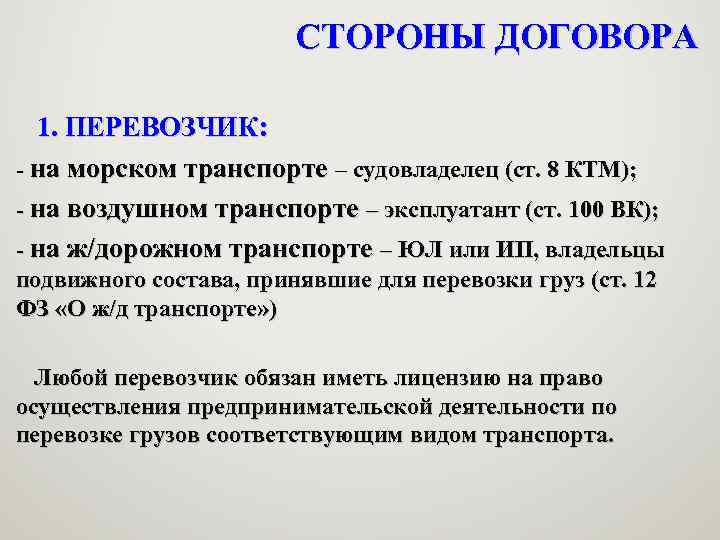 СТОРОНЫ ДОГОВОРА

1. ПЕРЕВОЗЧИК:

- на морском транспорте – судовладелец (ст. 8 КТМ);

- на воздушном транспорте – эксплуатант (ст. 100 ВК);

- на ж/дорожном транспорте – ЮЛ или ИП, владельцы подвижного состава, принявшие для перевозки груз (ст. 12 ФЗ «О ж/д транспорте»)

Любой перевозчик обязан иметь лицензию на право осуществления предпринимательской деятельности по перевозке грузов соответствующим видом транспорта.